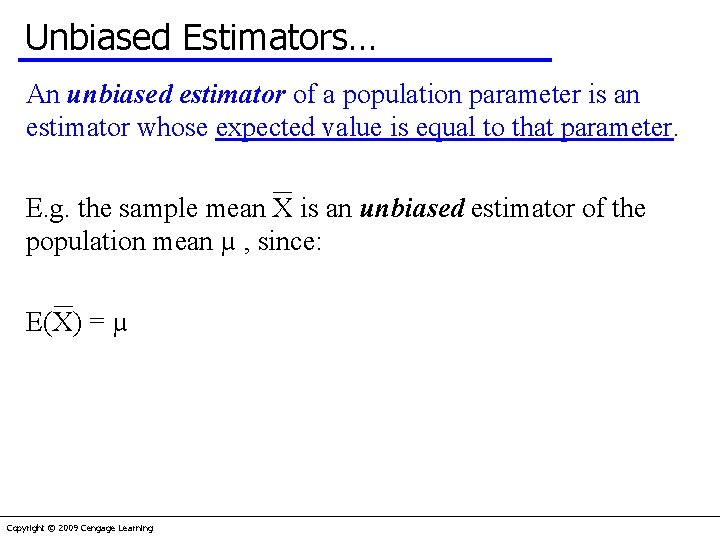 Unbiased Estimators…

An unbiased estimator of a population parameter is an estimator whose expected value is equal to that parameter.

E.g. the sample mean $\overline{X}$ is an unbiased estimator of the population mean $\mu$ , since:

$E(\overline{X}) = \mu$

Copyright © 2009 Cengage Learning